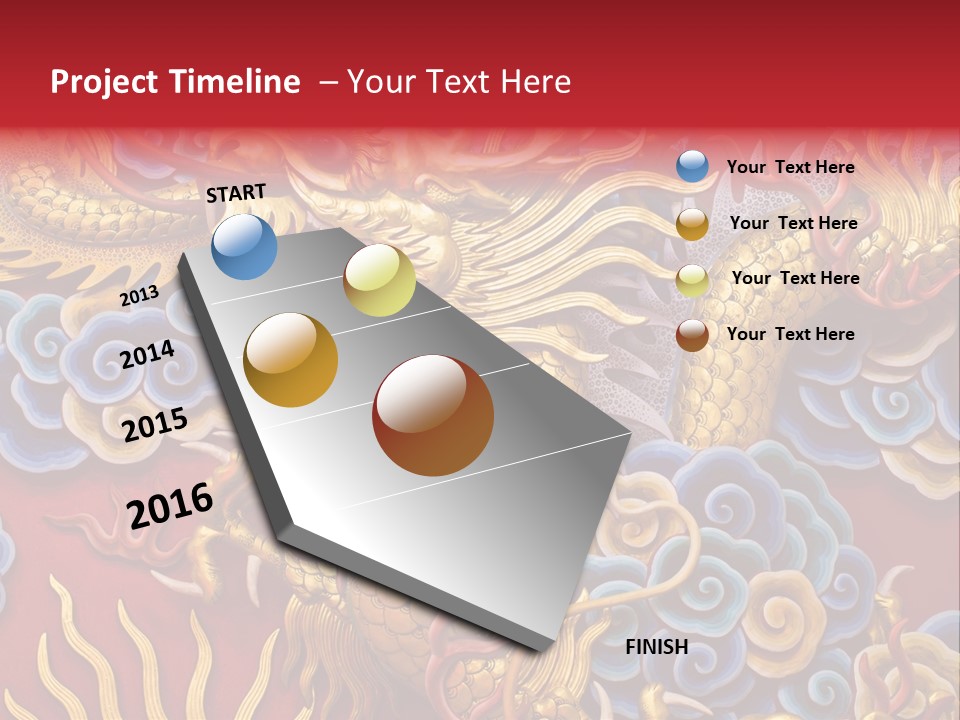 Project Timeline – Your Text Here

START

2013

2014

2015

2016

FINISH

Your Text Here

Your Text Here

Your Text Here

Your Text Here